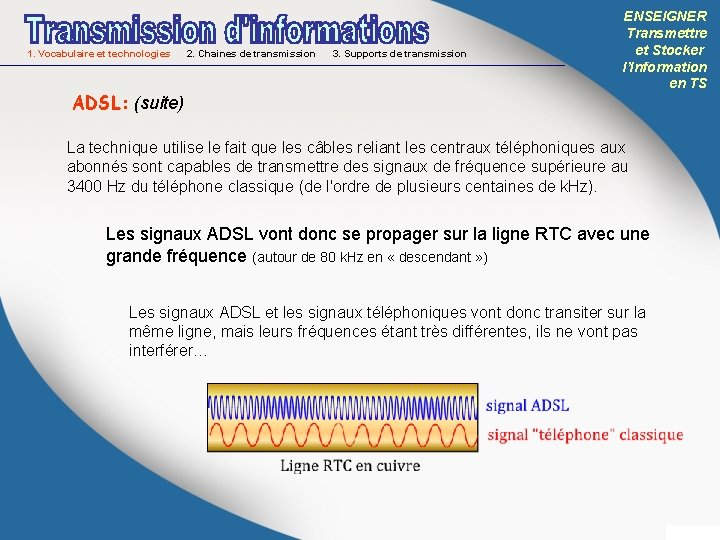 Transmission d'informations

1. Vocabulaire et technologies 2. Chaines de transmission 3. Supports de transmission

ENSEIGNER
Transmettre
et Stocker
l'Information
en TS

ADSL: (suite)

La technique utilise le fait que les câbles reliant les centraux téléphoniques aux abonnés sont capables de transmettre des signaux de fréquence supérieure au 3400 Hz du téléphone classique (de l'ordre de plusieurs centaines de kHz).

Les signaux ADSL vont donc se propager sur la ligne RTC avec une grande fréquence (autour de 80 kHz en « descendant »)

Les signaux ADSL et les signaux téléphoniques vont donc transiter sur la même ligne, mais leurs fréquences étant très différentes, ils ne vont pas interférer…

signal ADSL

signal "téléphone" classique

Ligne RTC en cuivre